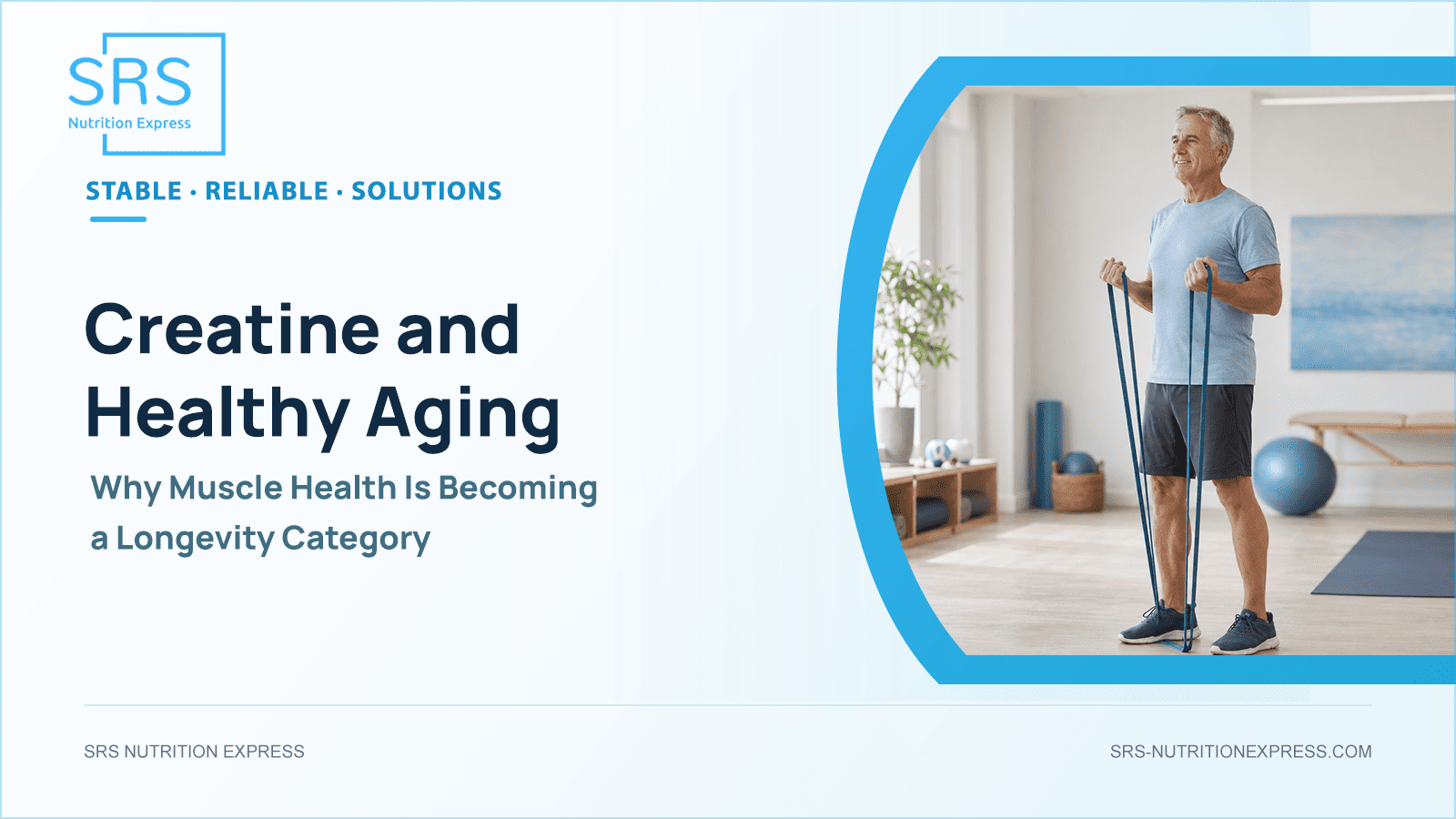 SRS
Nutrition Express

STABLE · RELIABLE · SOLUTIONS

Creatine and Healthy Aging

Why Muscle Health Is Becoming a Longevity Category

SRS NUTRITION EXPRESS

SRS-NUTRITIONEXPRESS.COM